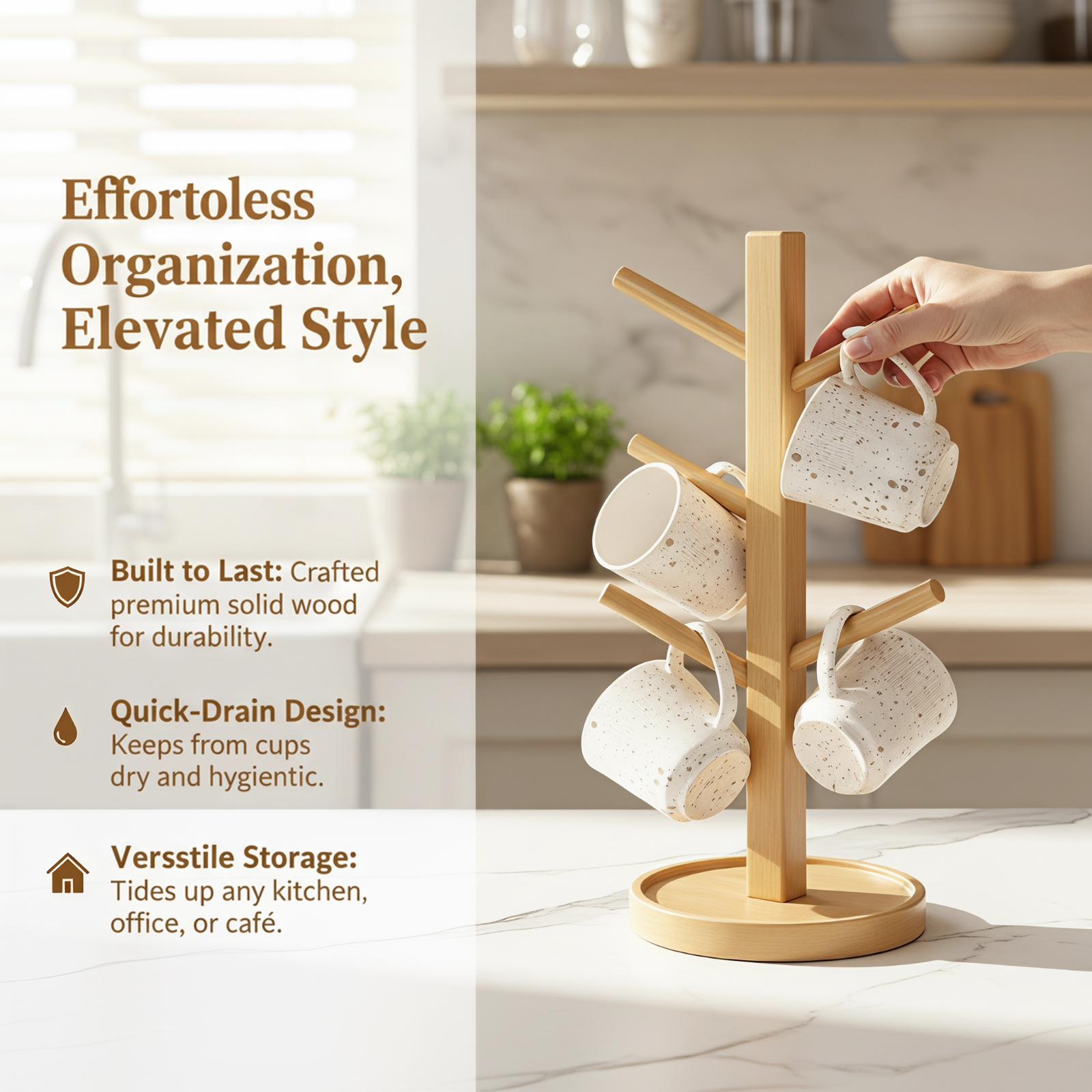 Effortoless Organization, Elevated Style

Built to Last: Crafted premium solid wood for durability.

Quick-Drain Design: Keeps from cups dry and hygientic.

Versstile Storage: Tides up any kitchen, office, or café.